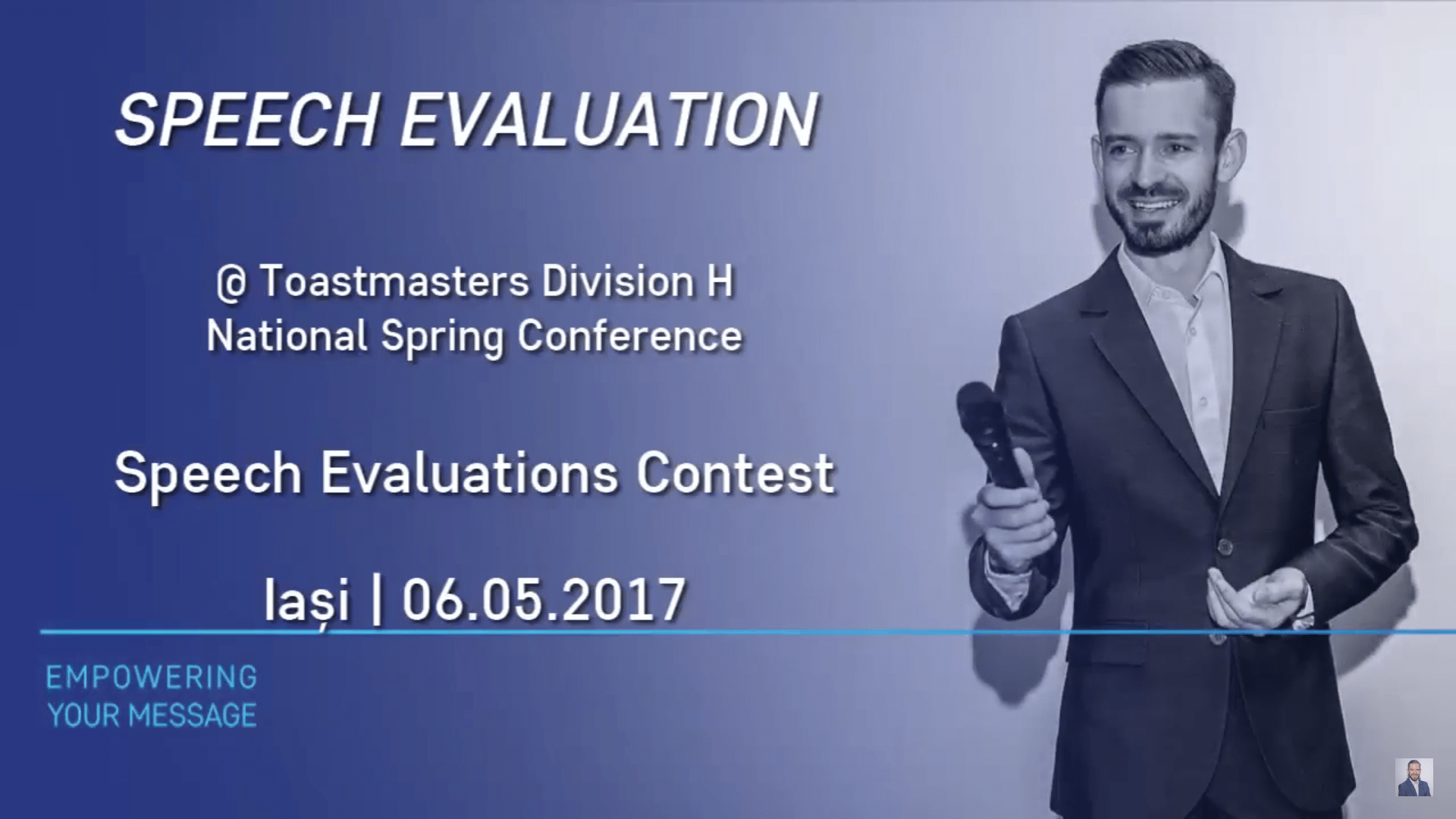 SPEECH EVALUATION

@ Toastmasters Division H
National Spring Conference

Speech Evaluations Contest

Iași | 06.05.2017

EMPOWERING
YOUR MESSAGE